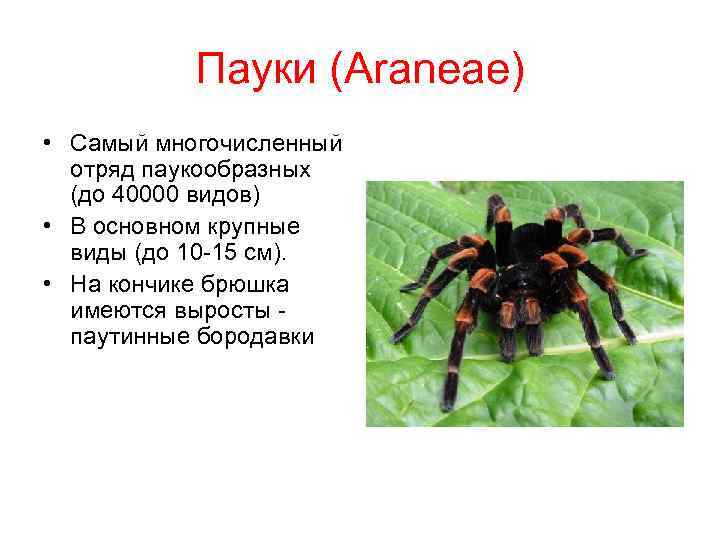 Пауки (Araneae)

• Самый многочисленный отряд паукообразных (до 40000 видов)
• В основном крупные виды (до 10-15 см).
• На кончике брюшка имеются выросты - паутинные бородавки